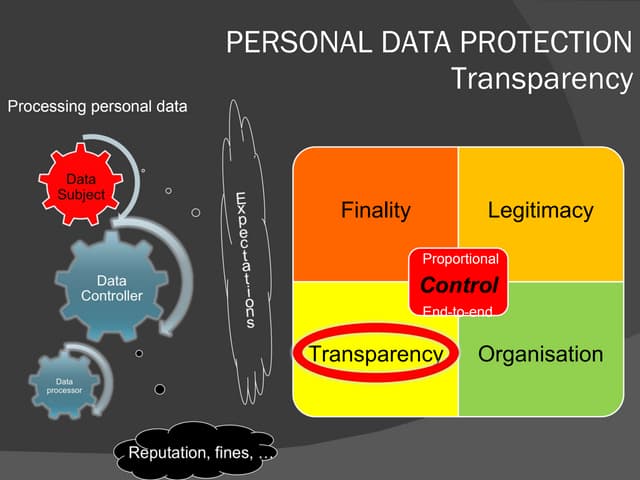 PERSONAL DATA PROTECTION
Transparency

Processing personal data

Data Subject

Data Controller

Data processor

Expectations

Reputation, fines, …

Finality

Legitimacy

Proportional
Control
End-to-end

Transparency

Organisation